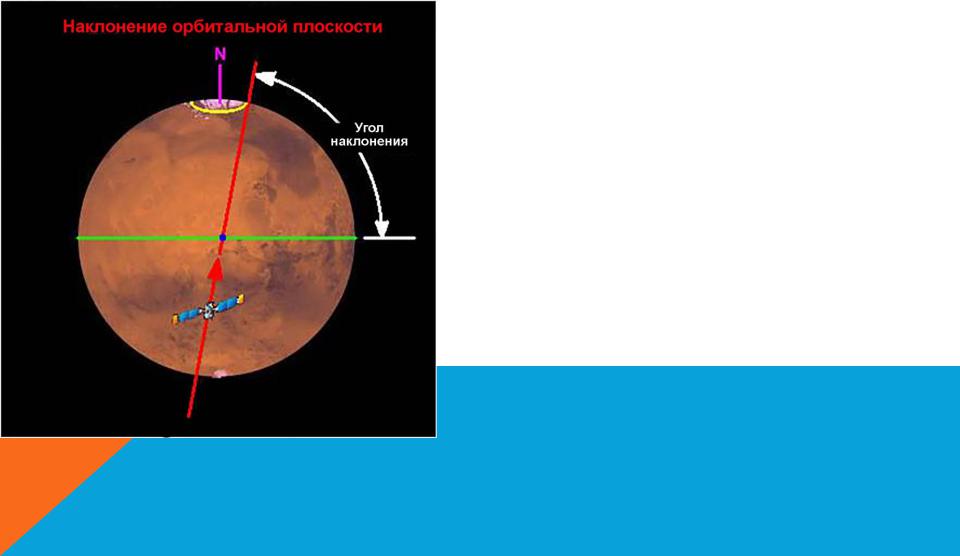 Наклонение орбитальной плоскости

N

Угол наклонения